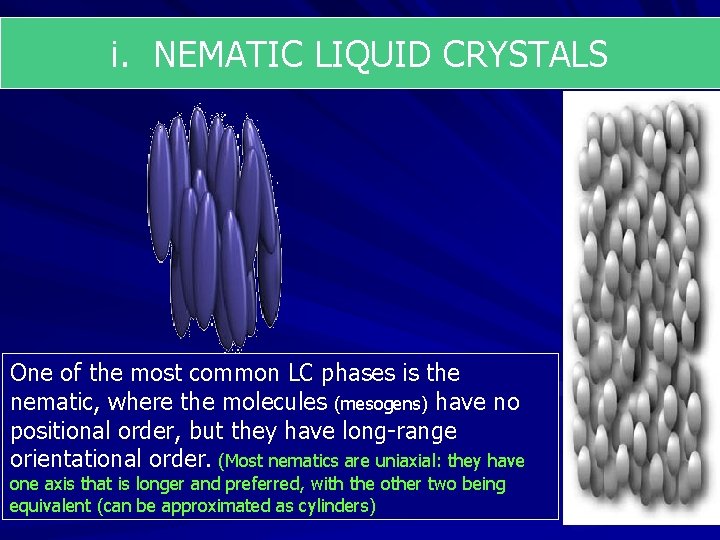 i. NEMATIC LIQUID CRYSTALS

One of the most common LC phases is the nematic, where the molecules (mesogens) have no positional order, but they have long-range orientational order. (Most nematics are uniaxial: they have one axis that is longer and preferred, with the other two being equivalent (can be approximated as cylinders)